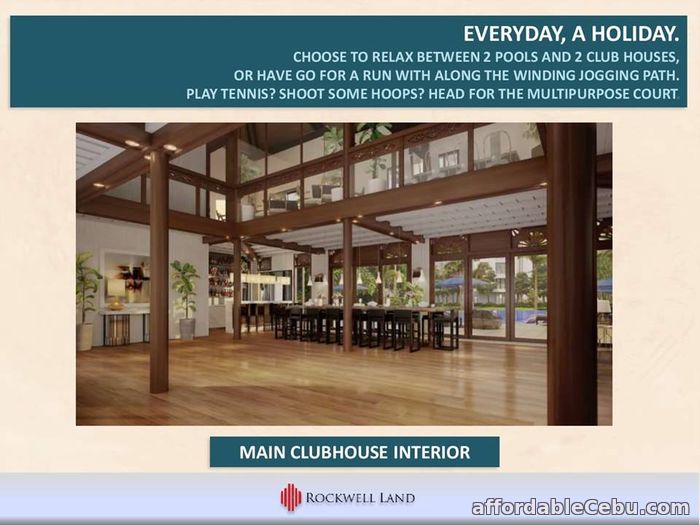 EVERYDAY, A HOLIDAY.
CHOOSE TO RELAX BETWEEN 2 POOLS AND 2 CLUB HOUSES, OR HAVE GO FOR A RUN WITH ALONG THE WINDING JOGGING PATH. PLAY TENNIS? SHOOT SOME HOOPS? HEAD FOR THE MULTIPURPOSE COURT.

MAIN CLUBHOUSE INTERIOR

ROCKWELL LAND

affordableCebu.com